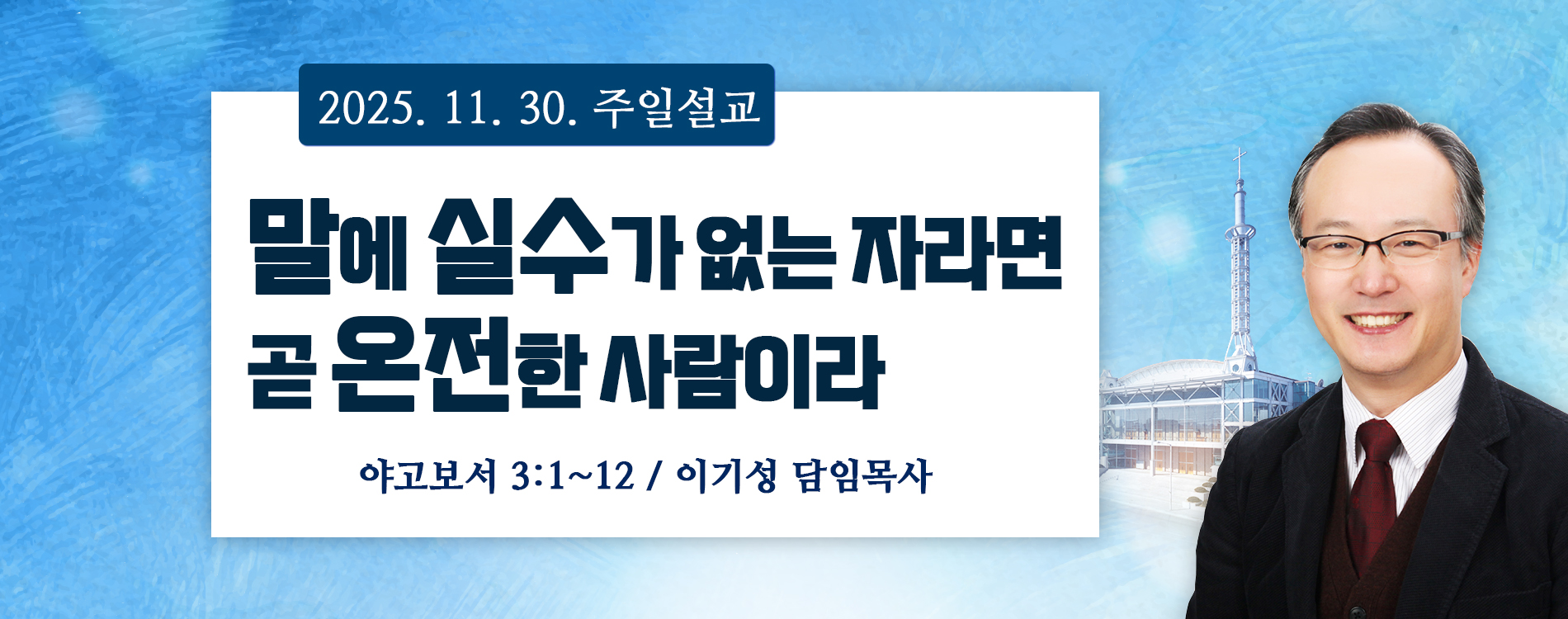 2025. 11. 30. 주일설교

말에 실수가 없는 자라면
곧 온전한 사람이라

야고보서 3:1~12 / 이기성 담임목사